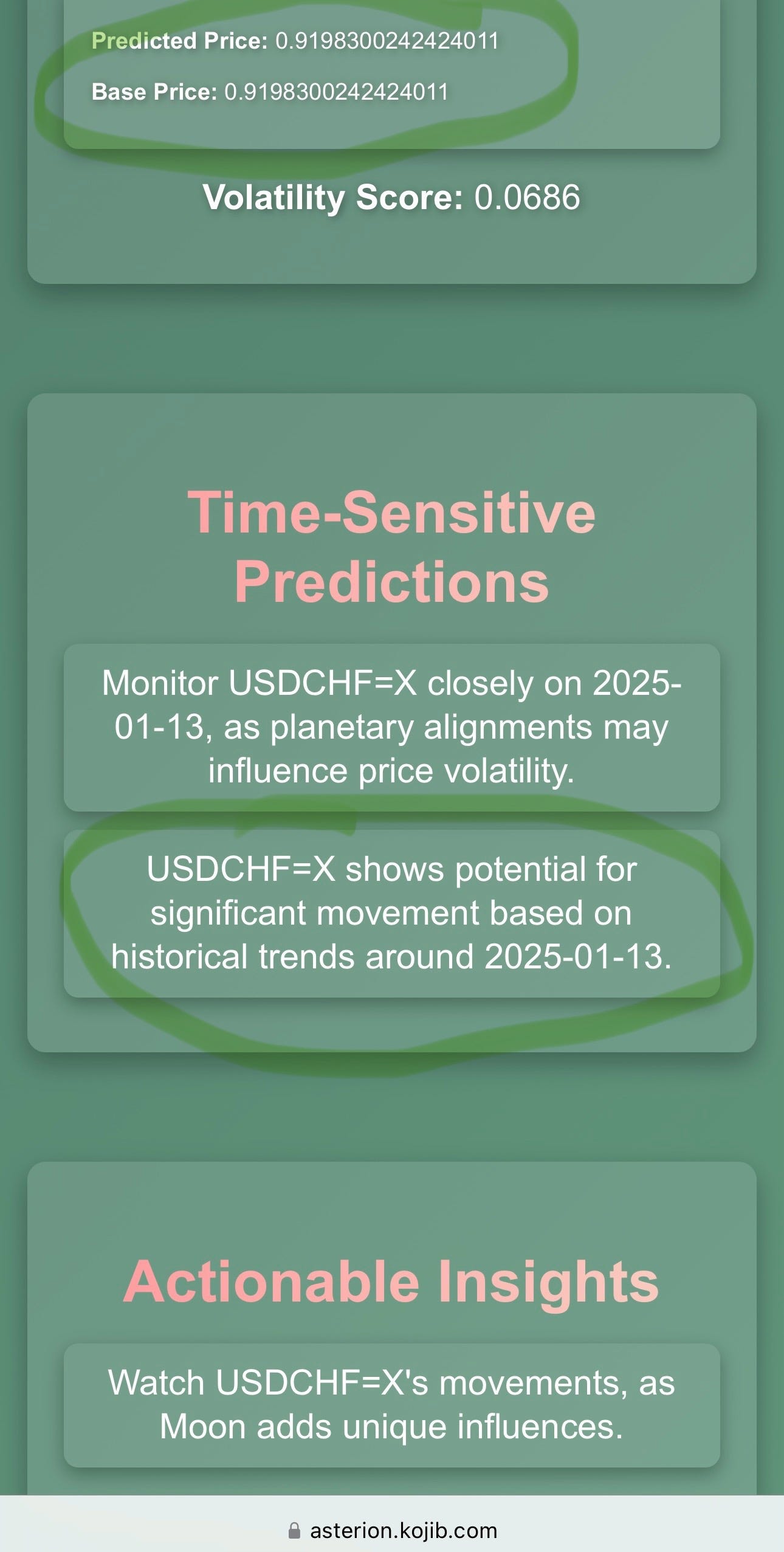 Predicted Price: 0.9198300242424011

Base Price: 0.9198300242424011

Volatility Score: 0.0686

Time-Sensitive Predictions

Monitor USDCHF=X closely on 2025-01-13, as planetary alignments may influence price volatility.

USDCHF=X shows potential for significant movement based on historical trends around 2025-01-13.

Actionable Insights

Watch USDCHF=X's movements, as Moon adds unique influences.

asterion.kojib.com